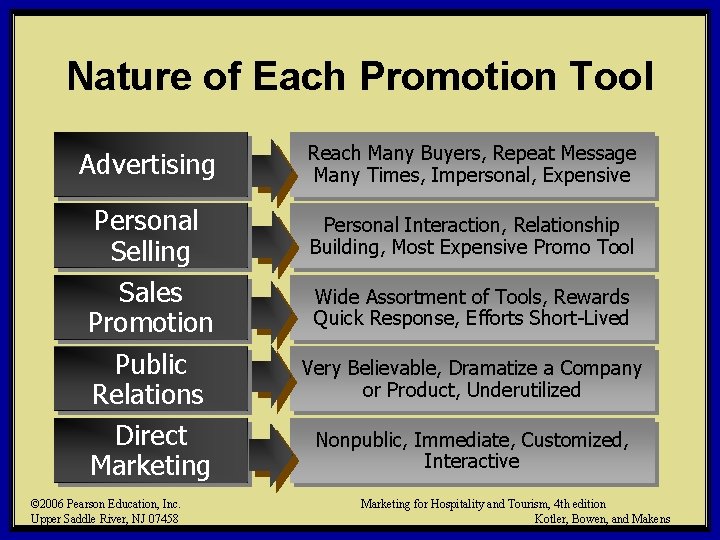 Nature of Each Promotion Tool

Advertising

Reach Many Buyers, Repeat Message Many Times, Impersonal, Expensive

Personal Selling

Personal Interaction, Relationship Building, Most Expensive Promo Tool

Sales Promotion

Wide Assortment of Tools, Rewards Quick Response, Efforts Short-Lived

Public Relations

Very Believable, Dramatize a Company or Product, Underutilized

Direct Marketing

Nonpublic, Immediate, Customized, Interactive

©2006 Pearson Education, Inc.
Upper Saddle River, NJ 07458

Marketing for Hospitality and Tourism, 4th edition
Kotler, Bowen, and Makens